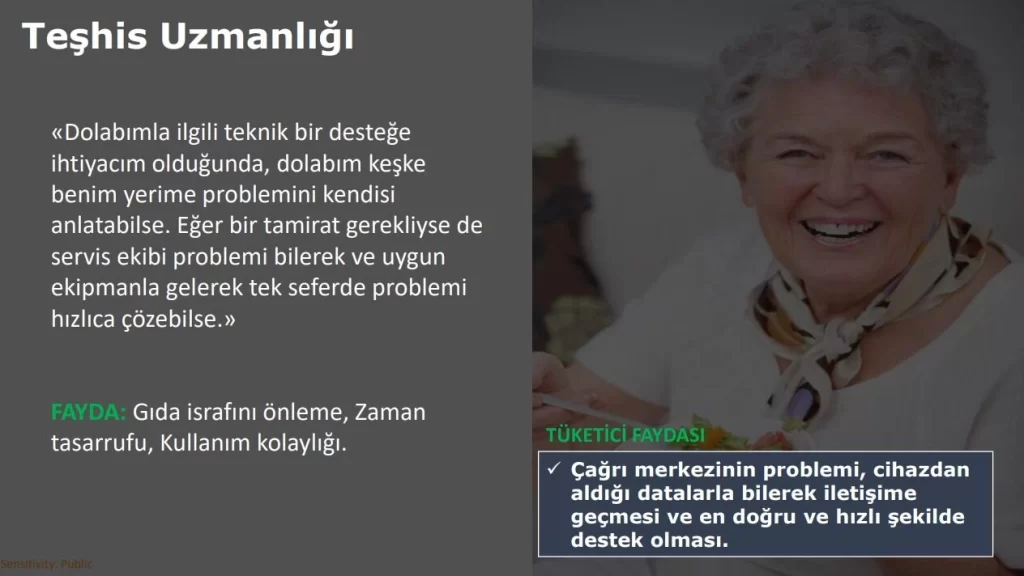 Teşhis Uzmanlığı

«Dolabımla ilgili teknik bir desteğe ihtiyacım olduğunda, dolabım keşke benim yerime problemini kendisi anlatabilse. Eğer bir tamirat gerekliyse de servis ekibi problemi bilerek ve uygun ekipmanla gelerek tek seferde problemi hızlıca çözebilse.»

FAYDA: Gıda israfını önleme, Zaman tasarrufu, Kullanım kolaylığı.

TÜKETİCİ FAYDASI

✓ Çağrı merkezinin problemi, cihazdan aldığı datalarla bilerek iletişime geçmesi ve en doğru ve hızlı şekilde destek olması.

Sensitivity: Public